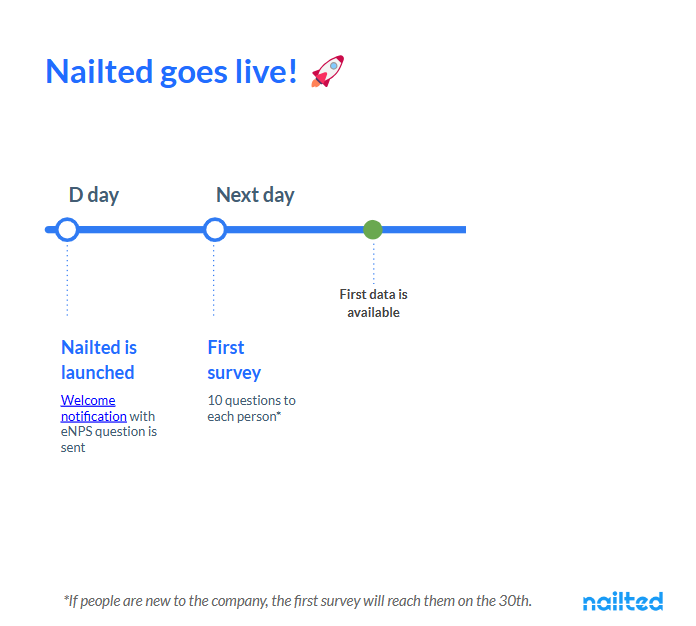 Nailted goes live! 🚀

D day

Next day

First data is available

Nailted is launched

Welcome notification with eNPS question is sent

First survey

10 questions to each person*

*If people are new to the company, the first survey will reach them on the 30th.

nailted